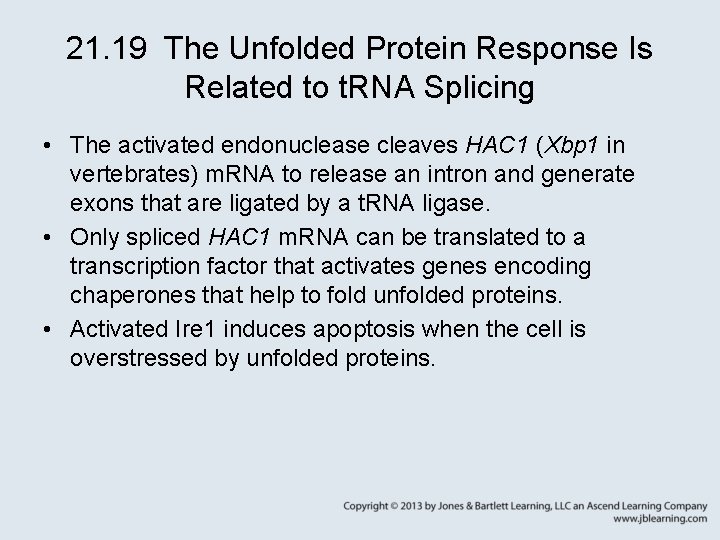 21.19 The Unfolded Protein Response Is Related to tRNA Splicing

• The activated endonuclease cleaves HAC1 (Xbp1 in vertebrates) mRNA to release an intron and generate exons that are ligated by a tRNA ligase.

• Only spliced HAC1 mRNA can be translated to a transcription factor that activates genes encoding chaperones that help to fold unfolded proteins.

• Activated Ire1 induces apoptosis when the cell is overstressed by unfolded proteins.

Copyright © 2013 by Jones & Bartlett Learning, LLC an Ascend Learning Company
www.jblearning.com